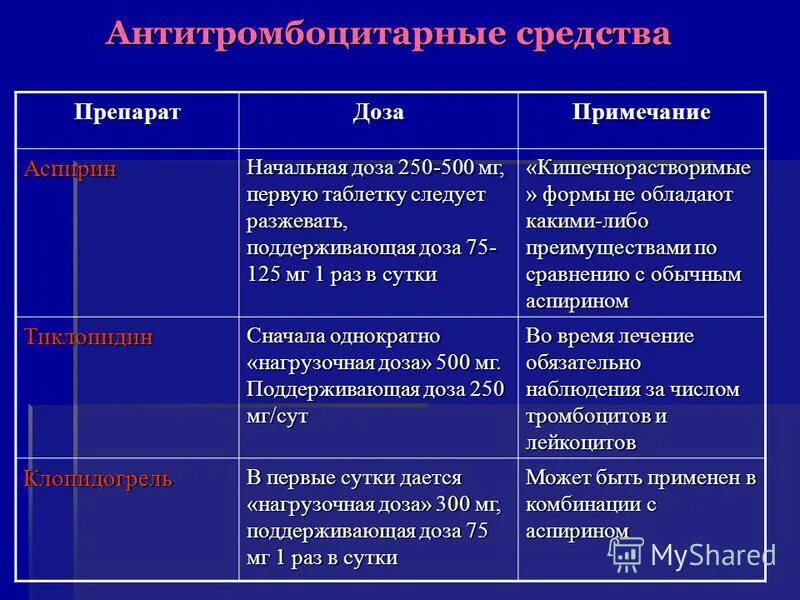 Антитромбоцитарные средства

| Препарат | Доза | Примечание |
|---|---|---|
| Аспирин | Начальная доза 250-500 мг, первую таблетку следует разжевать, поддерживающая доза 75-125 мг 1 раз в сутки | «Кишечнорастворимые » формы не обладают какими-либо преимуществами по сравнению с обычным аспирином |
| Тиклопидин | Сначала однократно «нагрузочная доза» 500 мг. Поддерживающая доза 250 мг/сут | Во время лечение обязательно наблюдения за числом тромбоцитов и лейкоцитов |
| Клопидогрель | В первые сутки дается «нагрузочная доза» 300 мг, поддерживающая доза 75 мг 1 раз в сутки | Может быть применен в комбинации с аспирином |

MyShared